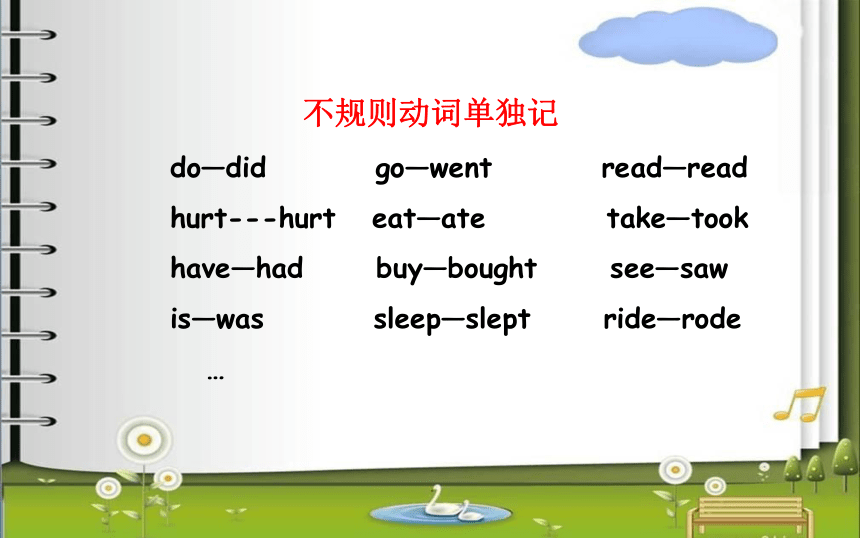 不规则动词单独记

do—did go—went read—read
hurt---hurt eat—ate take—took
have—had buy—bought see—saw
is—was sleep—slept ride—rode
…